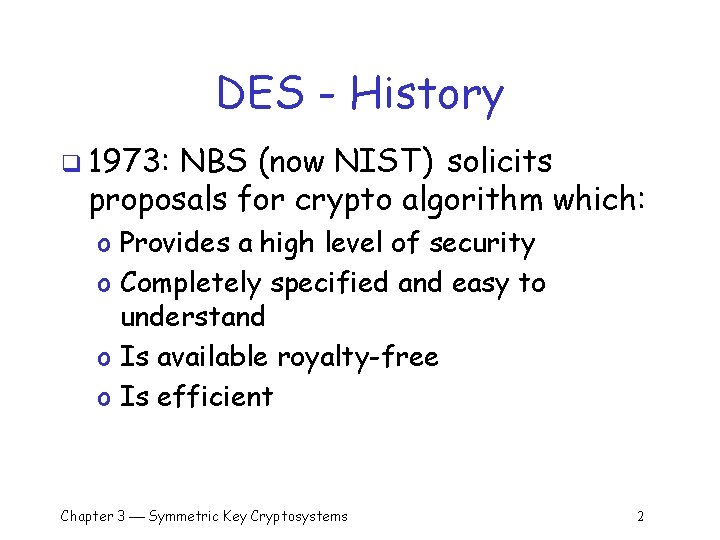 DES - History

❑ 1973: NBS (now NIST) solicits proposals for crypto algorithm which:

o Provides a high level of security
o Completely specified and easy to understand
o Is available royalty-free
o Is efficient

Chapter 3 — Symmetric Key Cryptosystems

2